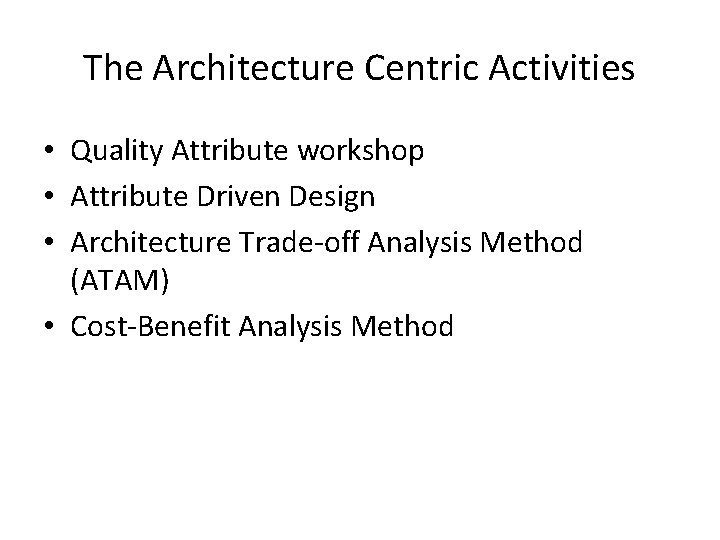 The Architecture Centric Activities

• Quality Attribute workshop
• Attribute Driven Design
• Architecture Trade-off Analysis Method (ATAM)
• Cost-Benefit Analysis Method